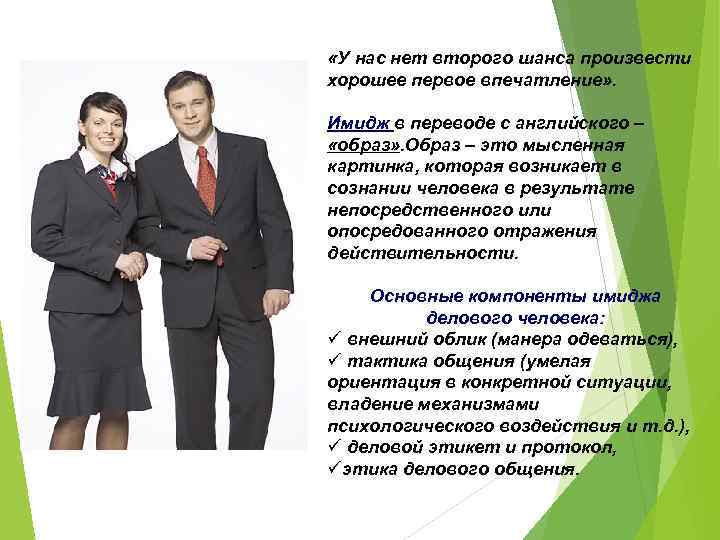 «У нас нет второго шанса произвести хорошее первое впечатление».

Имидж в переводе с английского – «образ».Образ – это мысленная картинка, которая возникает в сознании человека в результате непосредственного или опосредованного отражения действительности.

Основные компоненты имиджа делового человека:
✓ внешний облик (манера одеваться),
✓ тактика общения (умелая ориентация в конкретной ситуации, владение механизмами психологического воздействия и т.д.),
✓ деловой этикет и протокол,
✓этика делового общения.